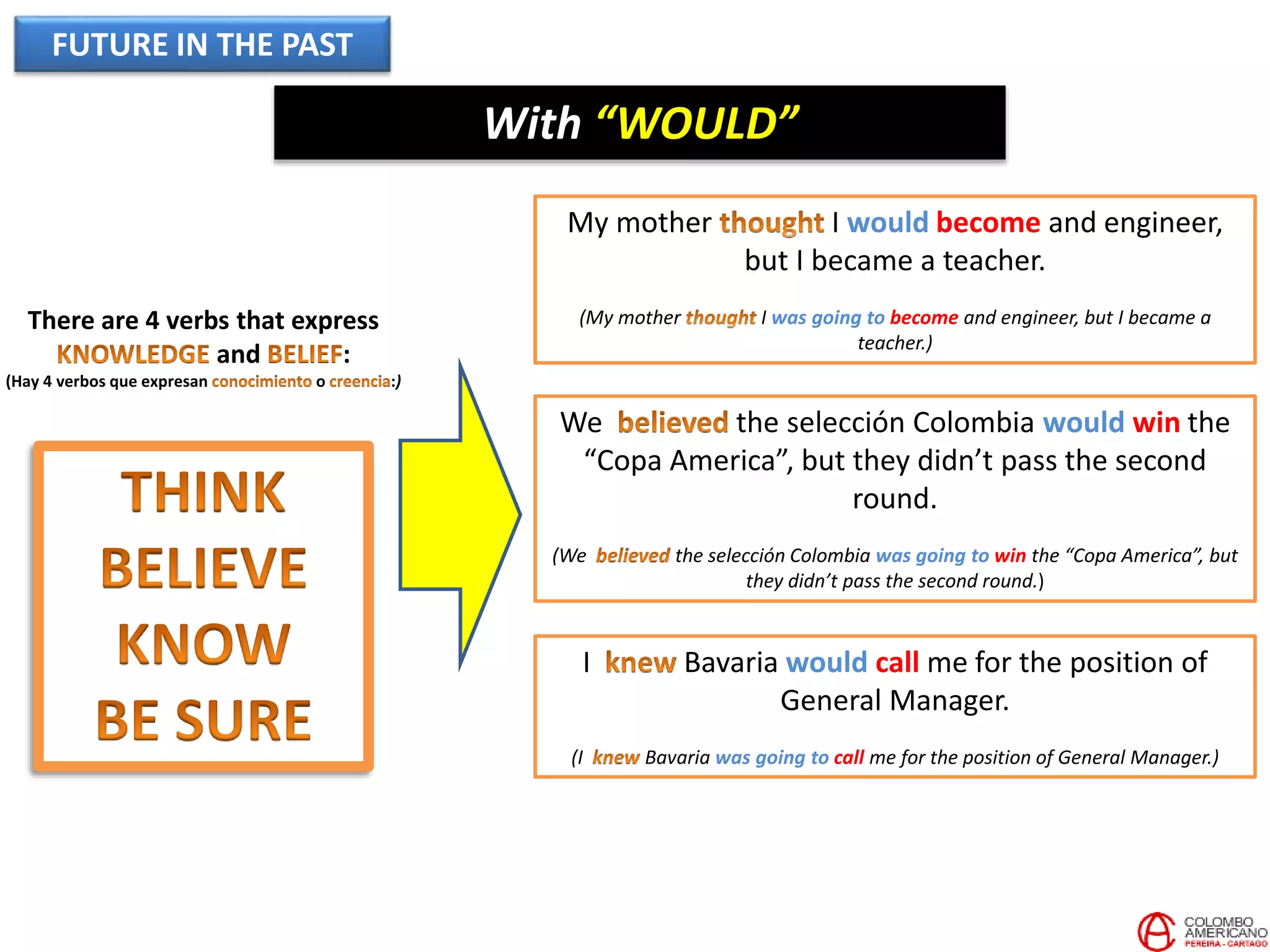 FUTURE IN THE PAST

With "WOULD"

There are 4 verbs that express KNOWLEDGE and BELIEF:
(Hay 4 verbos que expresan conocimiento o creencia:)

THINK
BELIEVE
KNOW
BE SURE

My mother thought I would become and engineer, but I became a teacher.

(My mother thought I was going to become and engineer, but I became a teacher.)

We believed the selección Colombia would win the "Copa America", but they didn't pass the second round.

(We believed the selección Colombia was going to win the "Copa America", but they didn't pass the second round.)

I knew Bavaria would call me for the position of General Manager.

(I knew Bavaria was going to call me for the position of General Manager.)

COLOMBO AMERICANO
PEREIRA - CARTAGO